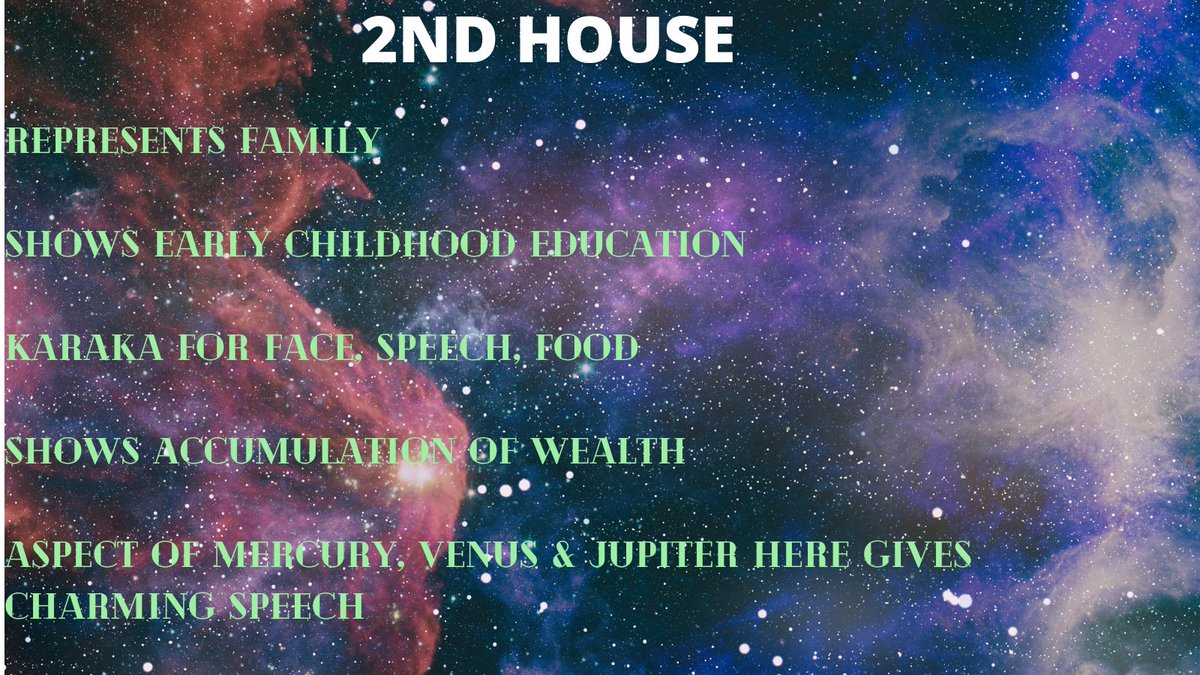 2ND HOUSE

REPRESENTS FAMILY

SHOWS EARLY CHILDHOOD EDUCATION

KARAKA FOR FACE, SPEECH, FOOD

SHOWS ACCUMULATION OF WEALTH

ASPECT OF MERCURY, VENUS & JUPITER HERE GIVES CHARMING SPEECH